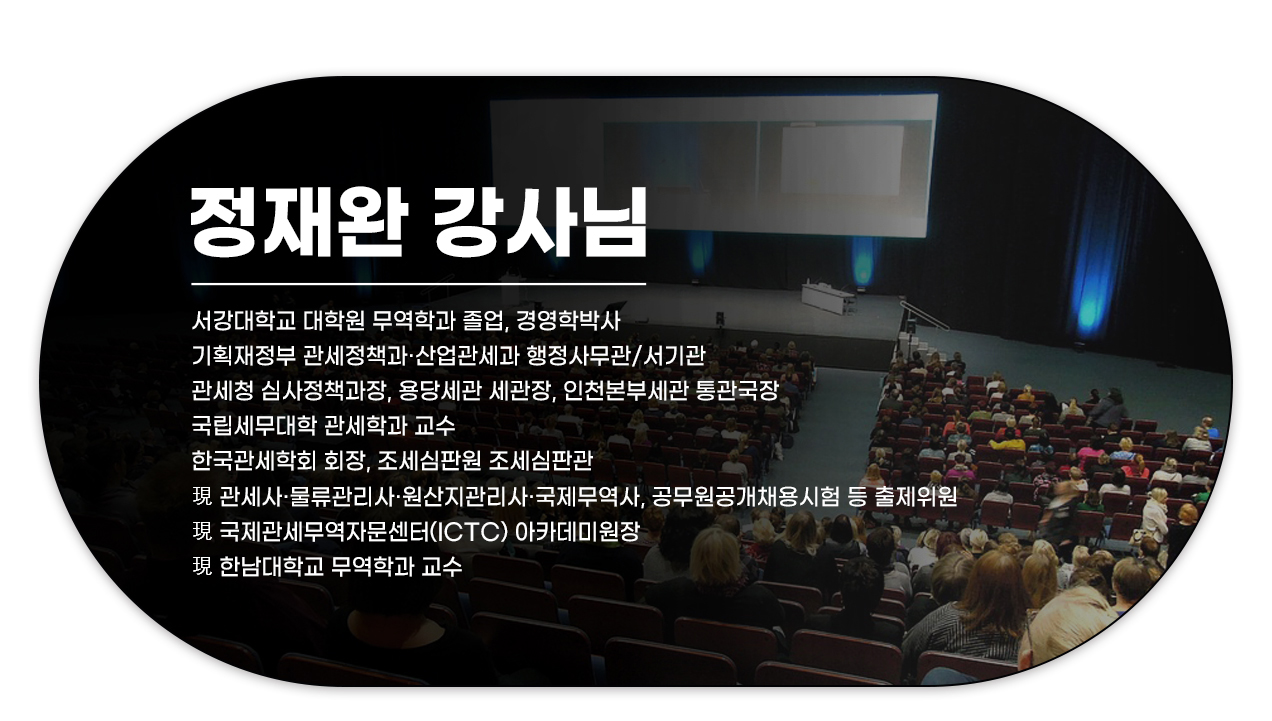 정재완 강사님

서강대학교 대학원 무역학과 졸업, 경영학박사
기획재정부 관세정책과·산업관세과 행정사무관/서기관
관세청 심사정책과장, 용당세관 세관장, 인천본부세관 통관국장
국립세무대학 관세학과 교수
한국관세학회 회장, 조세심판원 조세심판관
現 관세사·물류관리사·원산지관리사·국제무역사, 공무원공개채용시험 등 출제위원
現 국제관세무역자문센터(ICTC) 아카데미원장
現 한남대학교 무역학과 교수